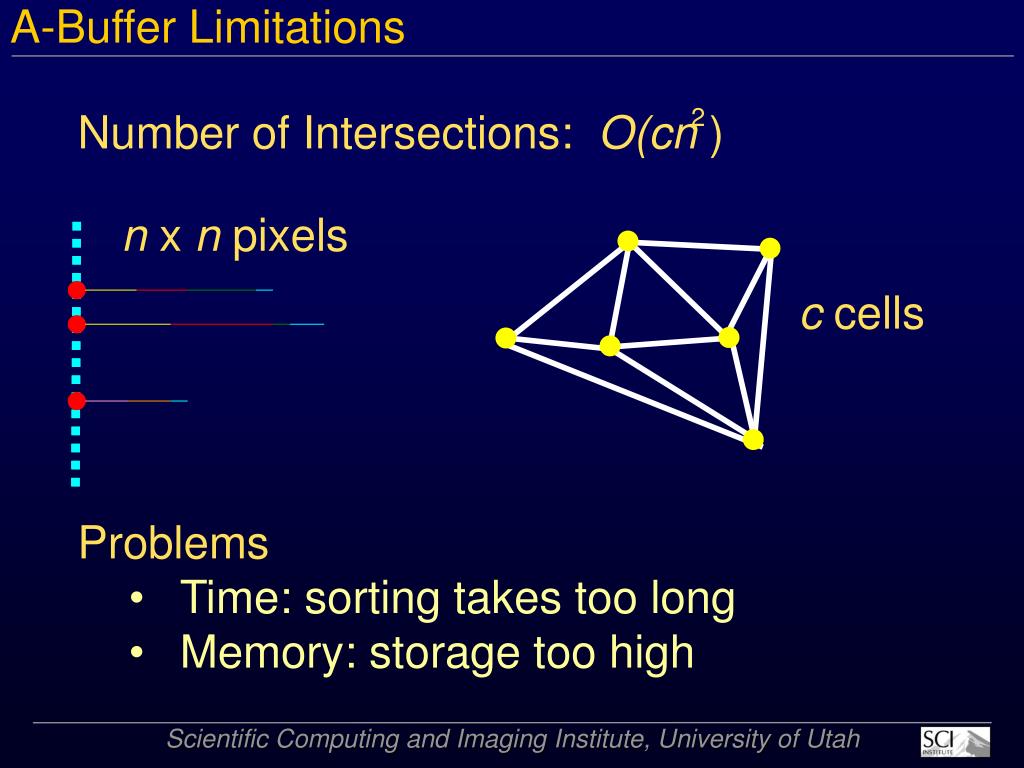 A-Buffer Limitations

Number of Intersections: $O(cn^2)$

$n$ x $n$ pixels

$c$ cells

Problems
• Time: sorting takes too long
• Memory: storage too high

Scientific Computing and Imaging Institute, University of Utah

SCI INSTITUTE